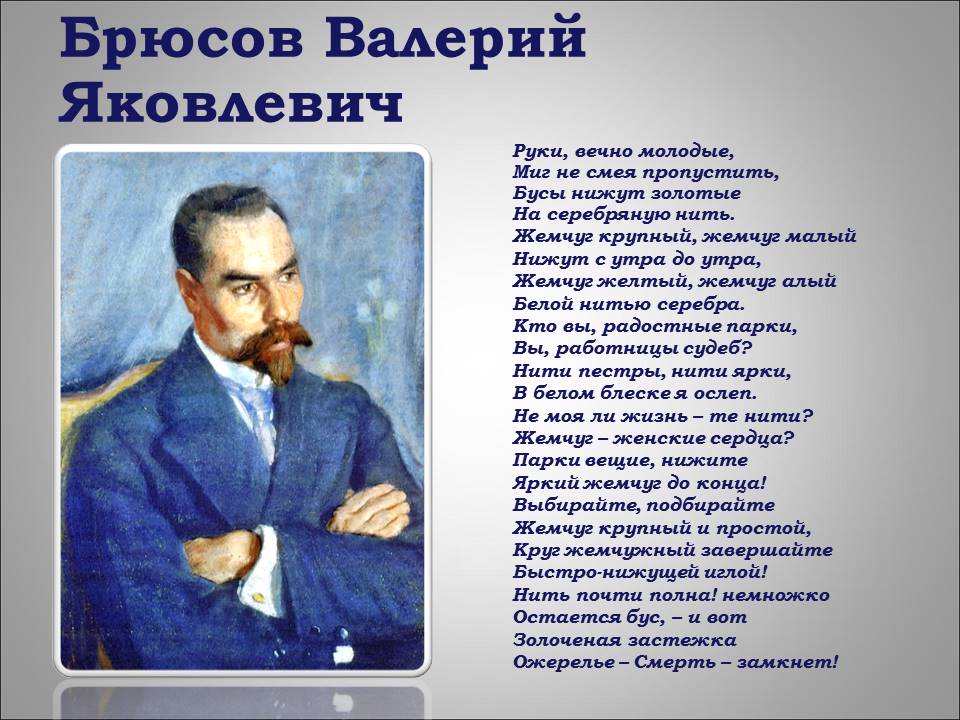 Брюсов Валерий Яковлевич

Руки, вечно молодые,
Миг не смея пропустить,
Бусы нижут золотые
На серебряную нить.
Жемчуг крупный, жемчуг малый
Нижут с утра до утра,
Жемчуг желтый, жемчуг алый
Белой нитью серебра.
Кто вы, радостные парки,
Вы, работницы судеб?
Нити пестры, нити ярки,
В белом блеске я ослеп.
Не моя ли жизнь – те нити?
Жемчуг – женские сердца?
Парки вещие, нижите
Яркий жемчуг до конца!
Выбирайте, подбирайте
Жемчуг крупный и простой,
Круг жемчужный завершайте
Быстро-нижущей иглой!
Нить почти полна! немножко
Остается бус, – и вот
Золоченая застежка
Ожерелье – Смерть – замкнет!